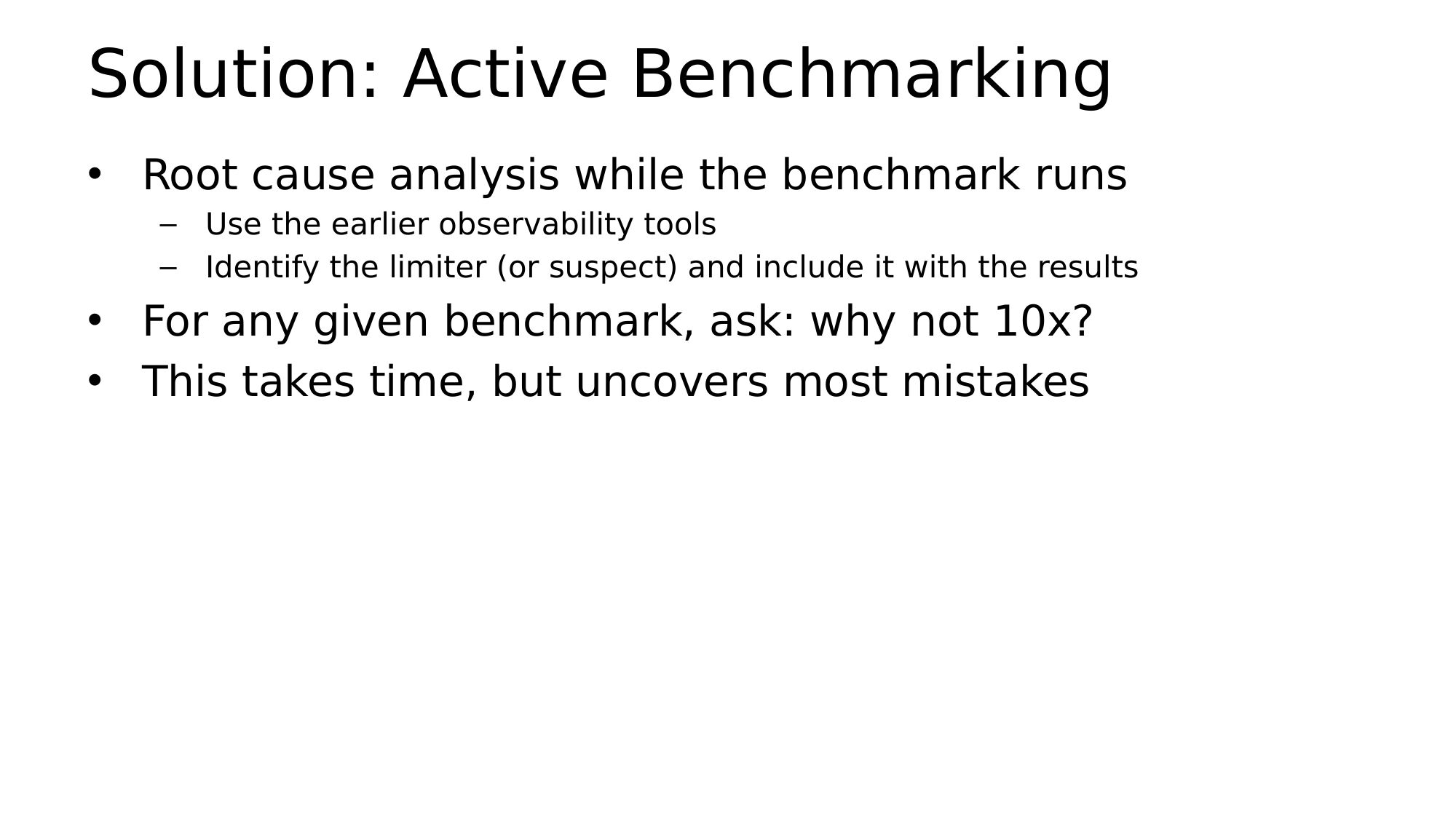 Solution: Active Benchmarking

• Root cause analysis while the benchmark runs
  – Use the earlier observability tools
  – Identify the limiter (or suspect) and include it with the results
• For any given benchmark, ask: why not 10x?
• This takes time, but uncovers most mistakes